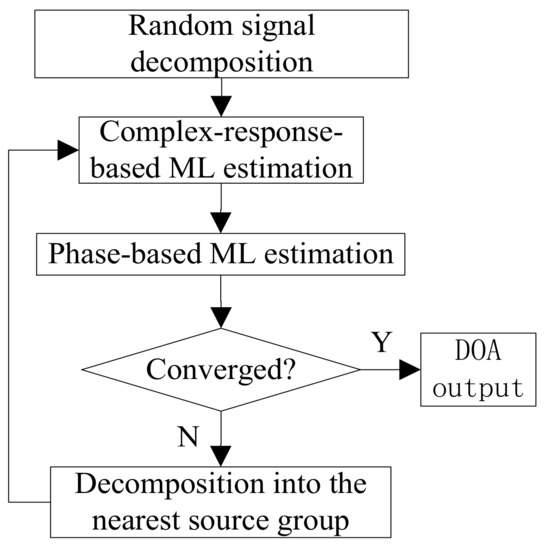 Random signal decomposition

Complex-response-based ML estimation

Phase-based ML estimation

Converged?

Y

DOA output

N

Decomposition into the nearest source group